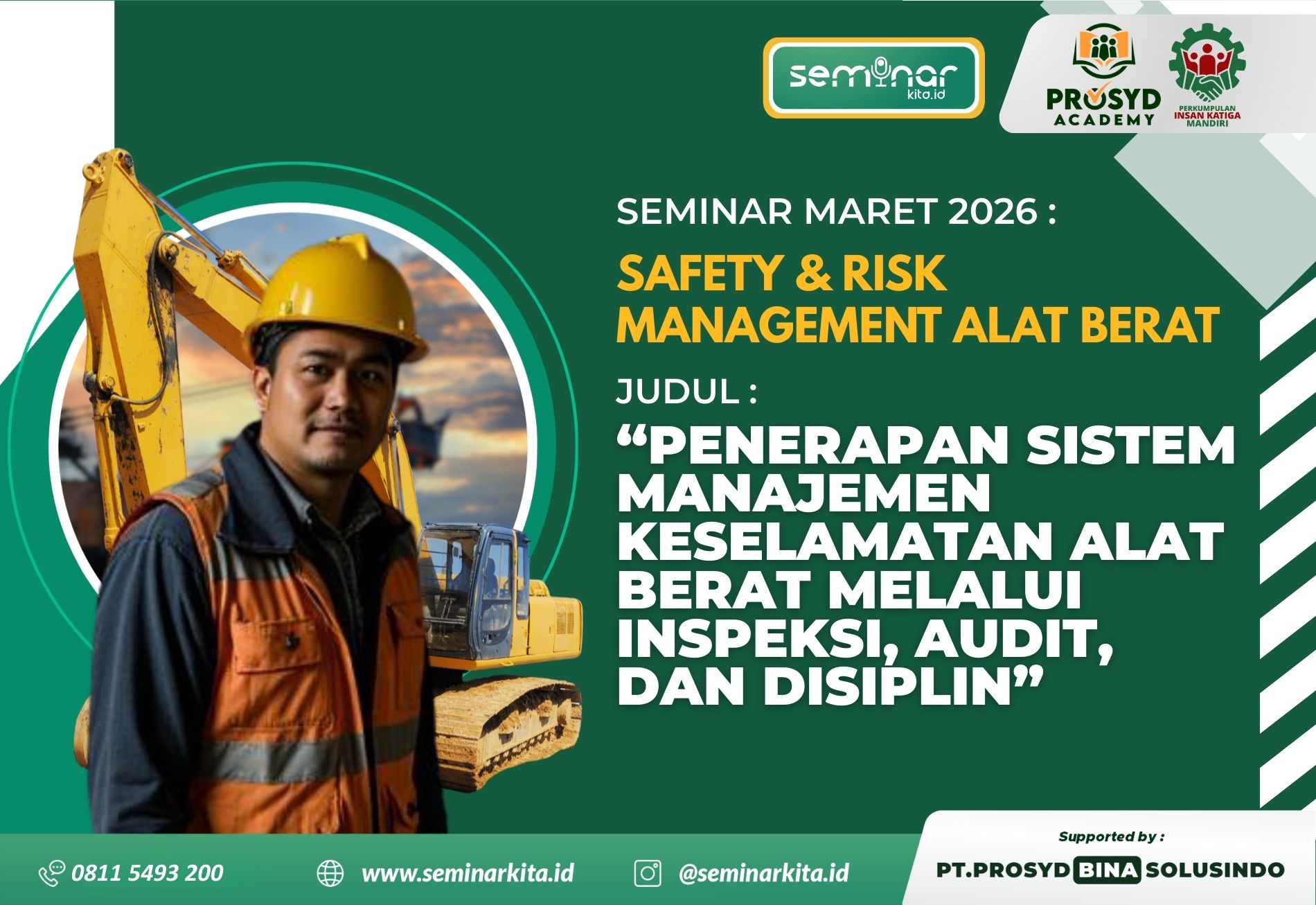 seminar kita.id

PROSYD ACADEMY

PERKUMPULAN INSAN KATIGA MANDIRI

SEMINAR MARET 2026 :

SAFETY & RISK MANAGEMENT ALAT BERAT

JUDUL :

“PENERAPAN SISTEM MANAJEMEN KESELAMATAN ALAT BERAT MELALUI INSPEKSI, AUDIT, DAN DISIPLIN”

0811 5493 200

www.seminarkita.id

@seminarkita.id

Supported by :

PT.PROSYD BINA SOLUSINDO